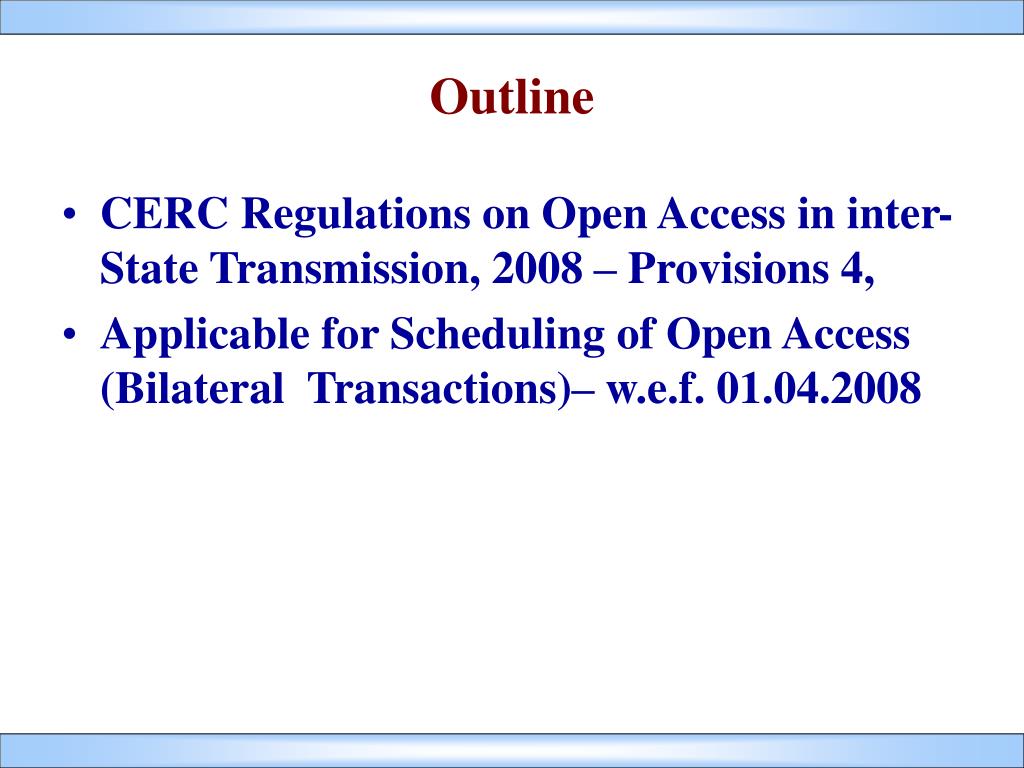 Outline

• CERC Regulations on Open Access in inter-State Transmission, 2008 – Provisions 4,

• Applicable for Scheduling of Open Access (Bilateral Transactions)– w.e.f. 01.04.2008